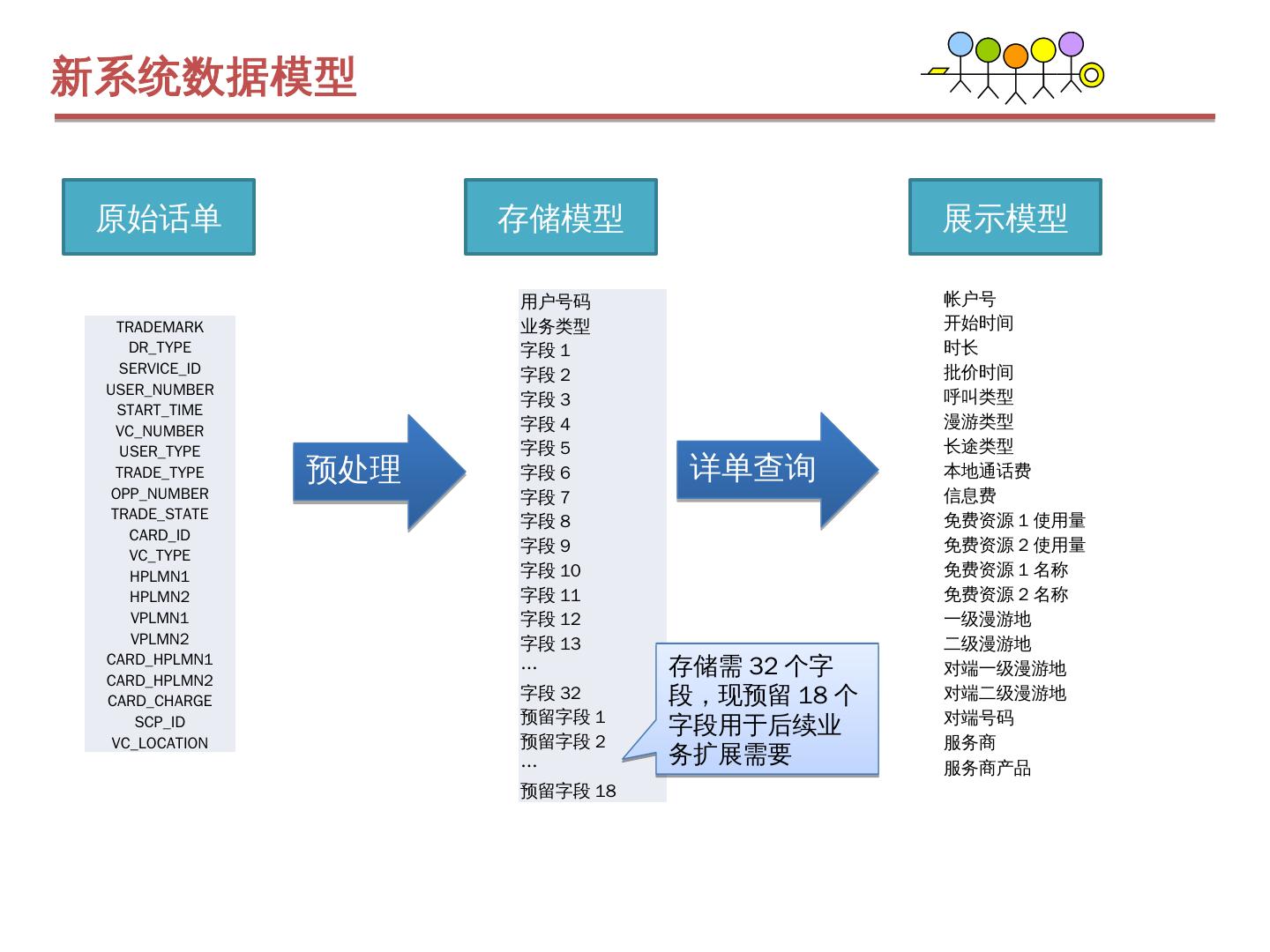 新系统数据模型

原始话单

TRADEMARK
DR_TYPE
SERVICE_ID
USER_NUMBER
START_TIME
VC_NUMBER
USER_TYPE
TRADE_TYPE
OPP_NUMBER
TRADE_STATE
CARD_ID
VC_TYPE
HPLMN1
HPLMN2
VPLMN1
VPLMN2
CARD_HPLMN1
CARD_HPLMN2
CARD_CHARGE
SCP_ID
VC_LOCATION

预处理

存储模型

用户号码
业务类型
字段 1
字段 2
字段 3
字段 4
字段 5
字段 6
字段 7
字段 8
字段 9
字段 10
字段 11
字段 12
字段 13
…
字段 32
预留字段 1
预留字段 2
…
预留字段 18

存储需 32 个字段，现预留 18 个字段用于后续业务扩展需要

详单查询

展示模型

帐户号
开始时间
时长
批价时间
呼叫类型
漫游类型
长途类型
本地通话费
信息费
免费资源 1 使用量
免费资源 2 使用量
免费资源 1 名称
免费资源 2 名称
一级漫游地
二级漫游地
对端一级漫游地
对端二级漫游地
对端号码
服务商
服务商产品